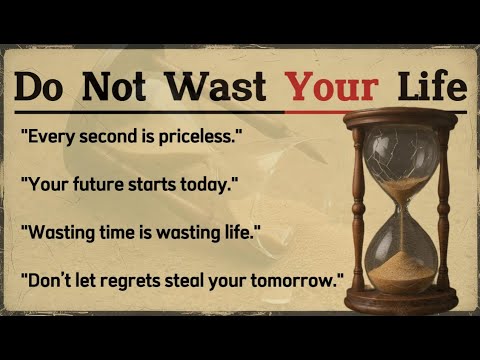 Do Not Wast Your Life

"Every second is priceless."

"Your future starts today."

"Wasting time is wasting life."

"Don't let regrets steal your tomorrow."